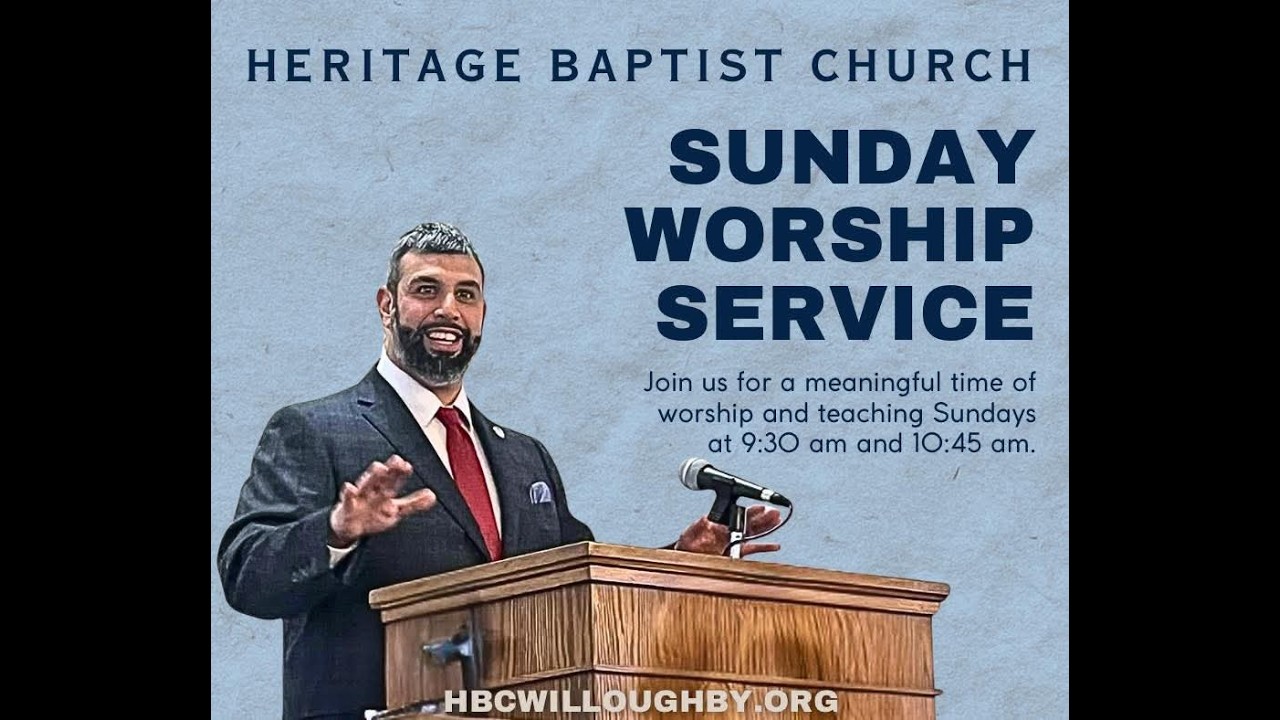 HERITAGE BAPTIST CHURCH

SUNDAY WORSHIP SERVICE

Join us for a meaningful time of worship and teaching Sundays at 9:30 am and 10:45 am.

HBCWILLOUGHBY.ORG